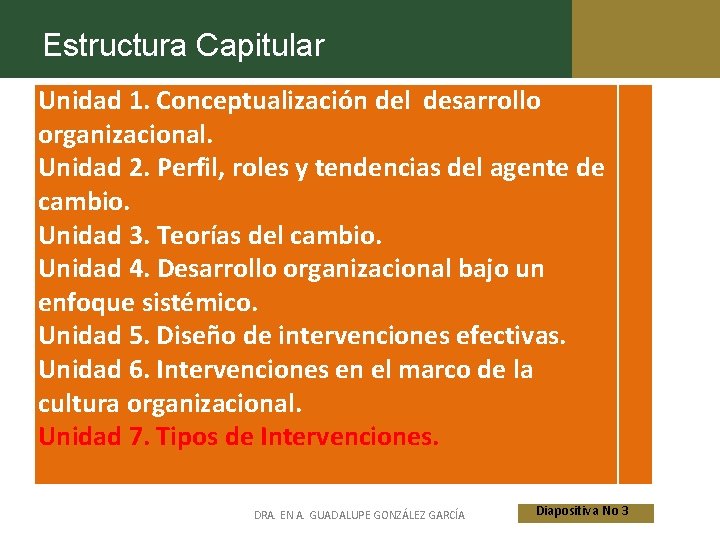 Estructura Capitular

Unidad 1. Conceptualización del desarrollo organizacional.
Unidad 2. Perfil, roles y tendencias del agente de cambio.
Unidad 3. Teorías del cambio.
Unidad 4. Desarrollo organizacional bajo un enfoque sistémico.
Unidad 5. Diseño de intervenciones efectivas.
Unidad 6. Intervenciones en el marco de la cultura organizacional.
Unidad 7. Tipos de Intervenciones.

DRA. EN A. GUADALUPE GONZÁLEZ GARCÍA

Diapositiva No 3